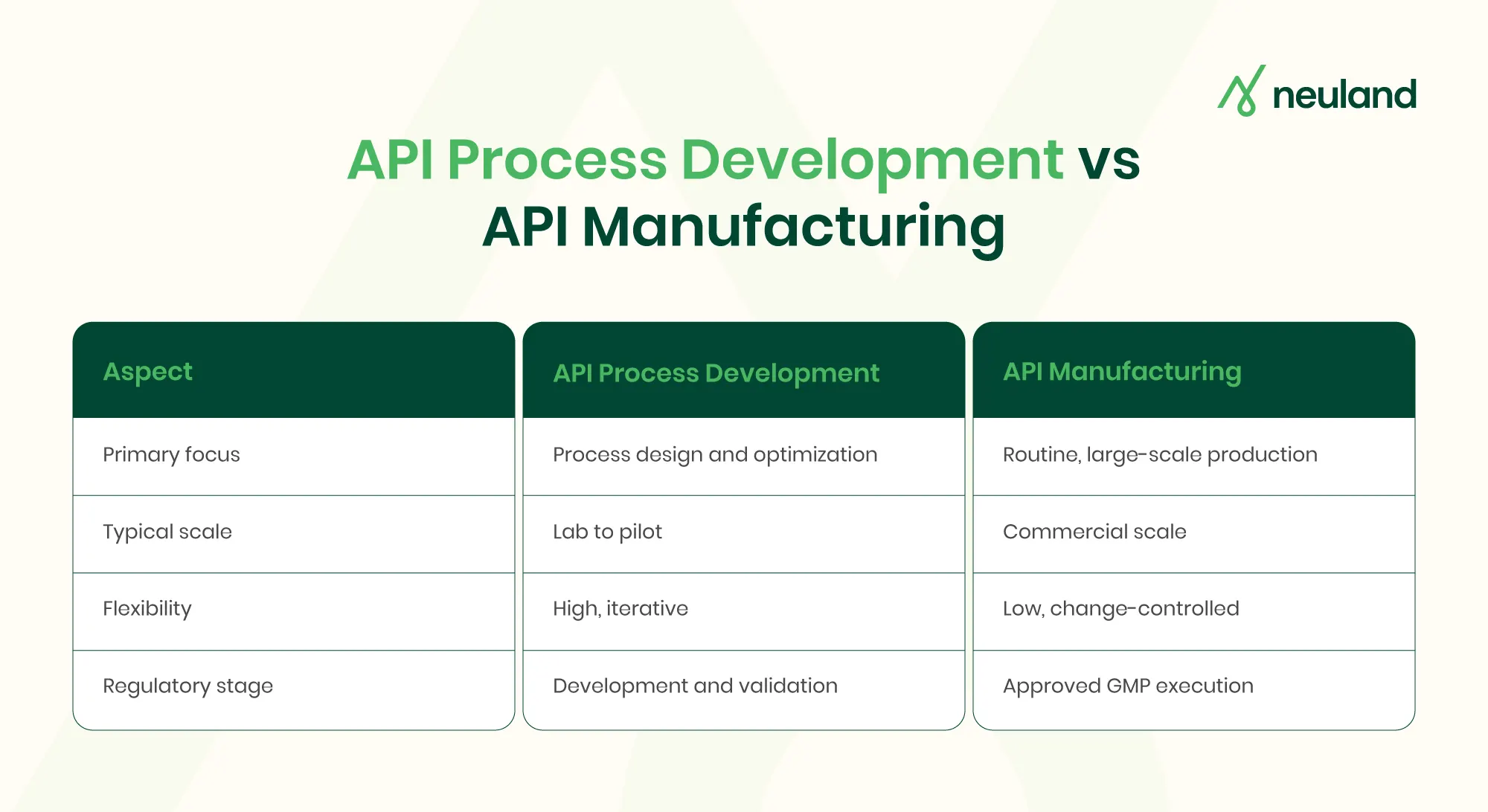 neuland

API Process Development vs API Manufacturing

| Aspect | API Process Development | API Manufacturing |
|---|---|---|
| Primary focus | Process design and optimization | Routine, large-scale production |
| Typical scale | Lab to pilot | Commercial scale |
| Flexibility | High, iterative | Low, change-controlled |
| Regulatory stage | Development and validation | Approved GMP execution |